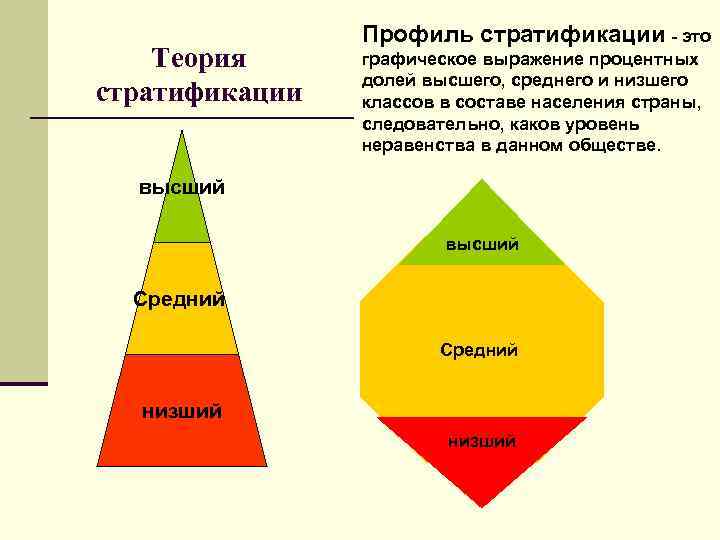 Теория стратификации

Профиль стратификации - это графическое выражение процентных долей высшего, среднего и низшего классов в составе населения страны, следовательно, каков уровень неравенства в данном обществе.

высший

Средний

низший

высший

Средний

низший